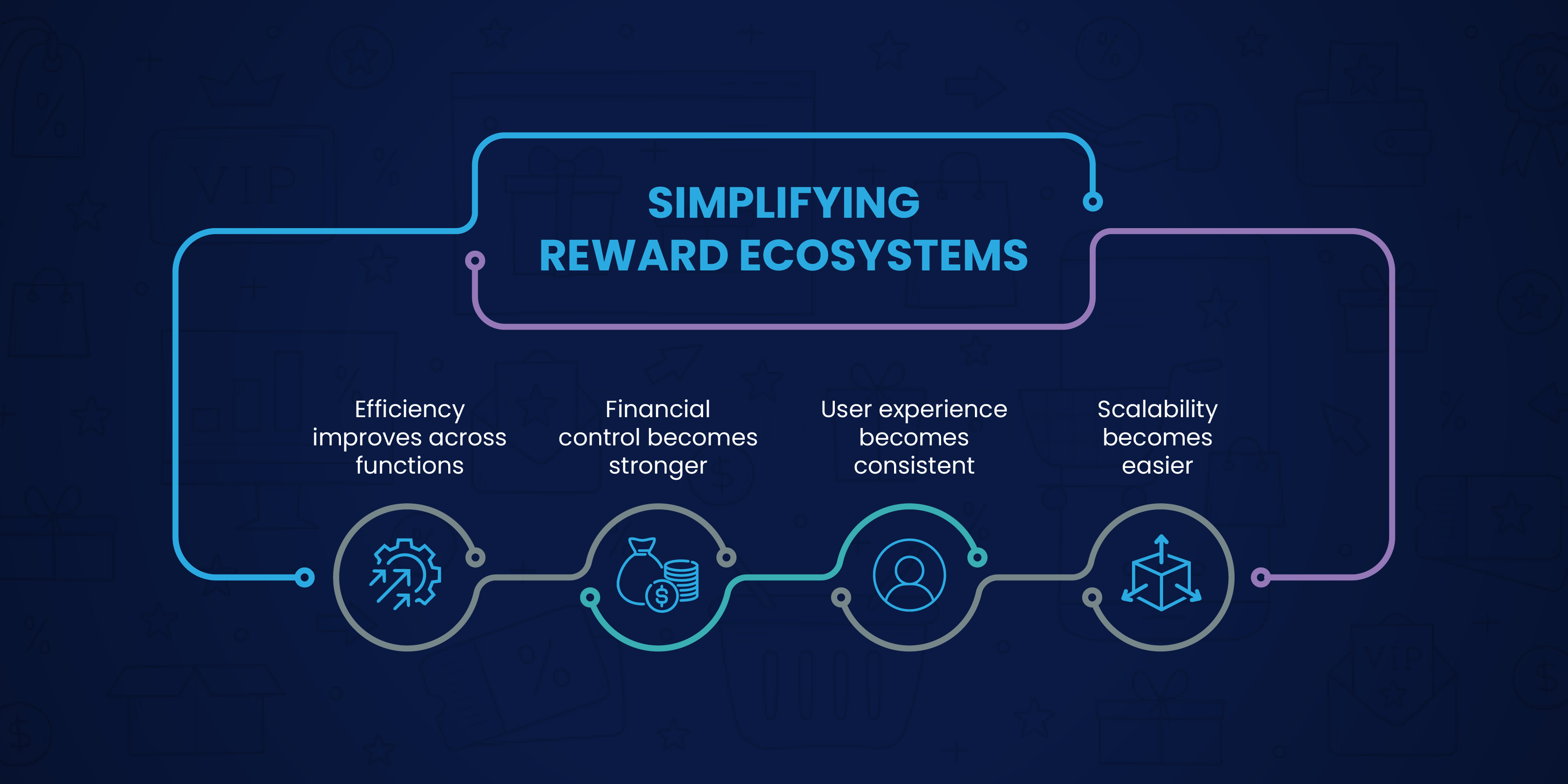 SIMPLIFYING
REWARD ECOSYSTEMS

Efficiency improves across functions

Financial control becomes stronger

User experience becomes consistent

Scalability becomes easier